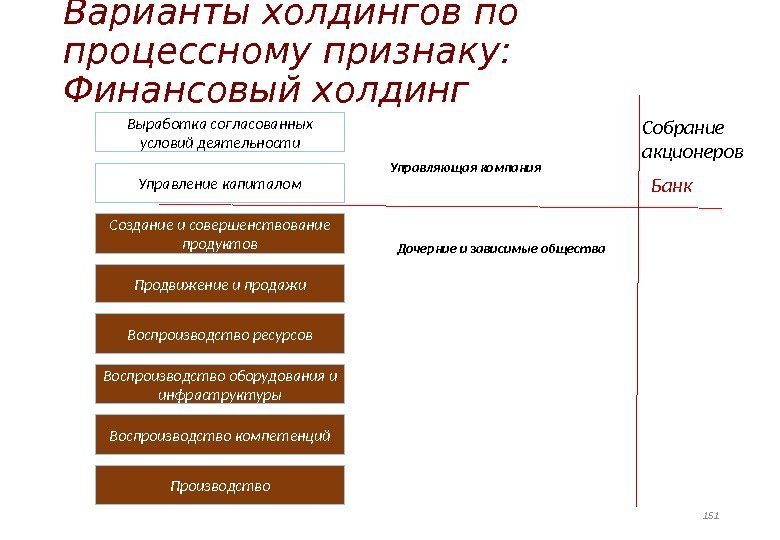 Варианты холдингов по процессному признаку: Финансовый холдинг

Выработка согласованных условий деятельности

Управление капиталом

Создание и совершенствование продуктов

Продвижение и продажи

Воспроизводство ресурсов

Воспроизводство оборудования и инфраструктуры

Воспроизводство компетенций

Производство

Управляющая компания

Дочерние и зависимые общества

Собрание акционеров

Банк

151